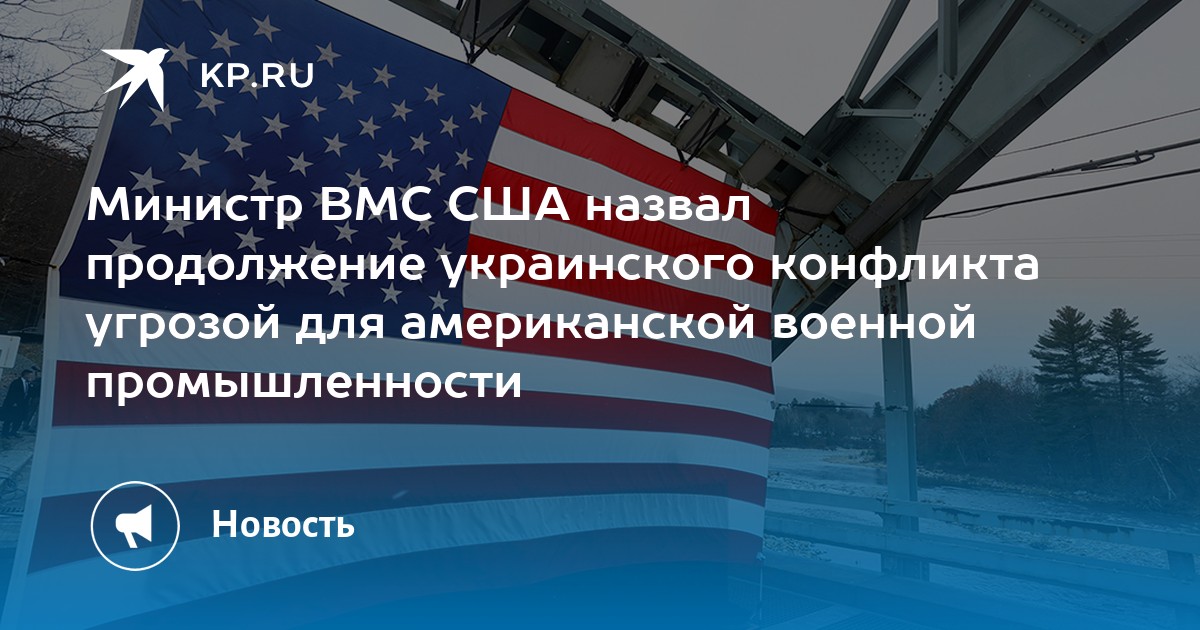 KP.RU

Министр ВМС США назвал продолжение украинского конфликта угрозой для американской военной промышленности

Новость